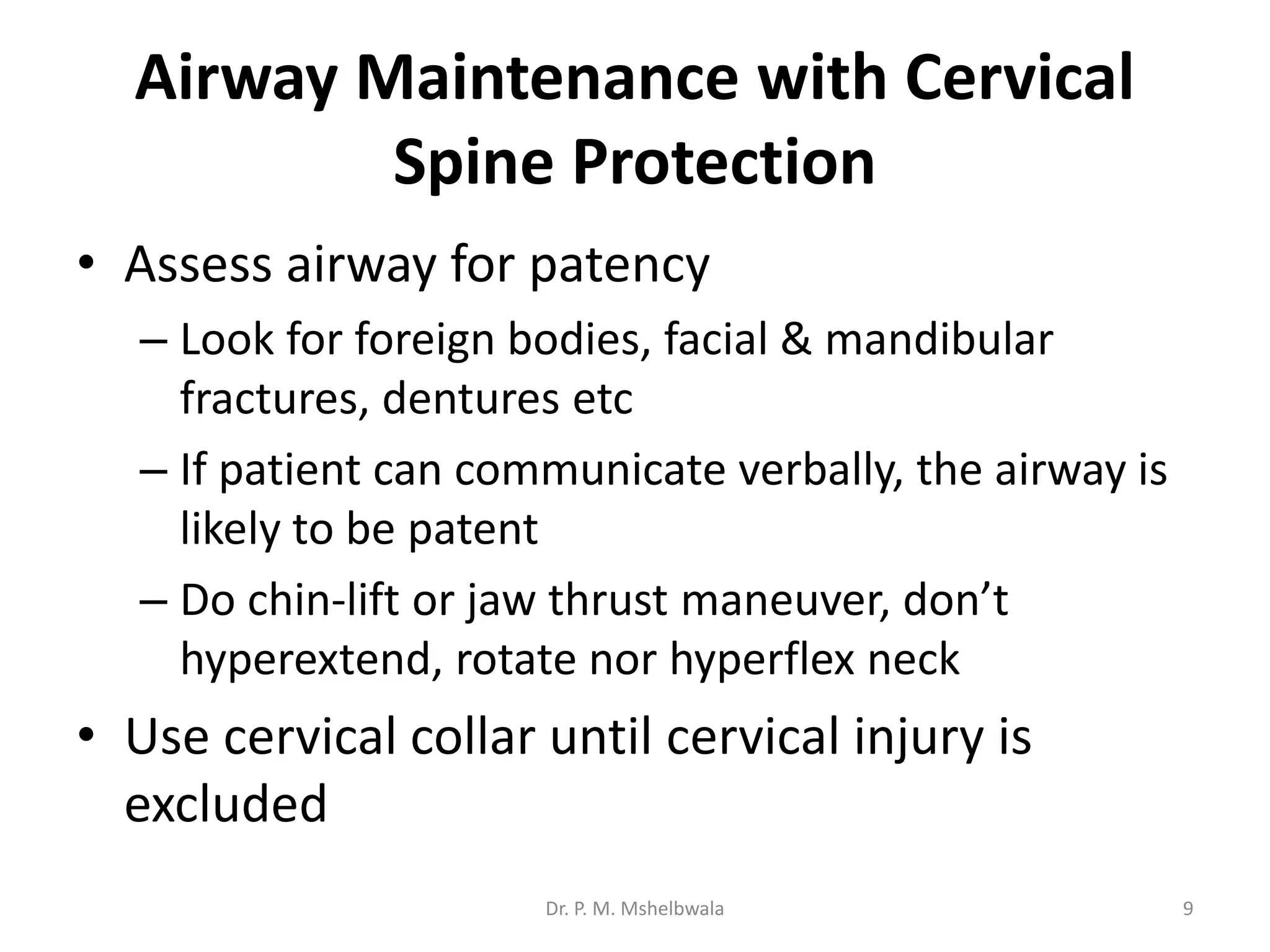 Airway Maintenance with Cervical Spine Protection

• Assess airway for patency
  – Look for foreign bodies, facial & mandibular fractures, dentures etc
  – If patient can communicate verbally, the airway is likely to be patent
  – Do chin-lift or jaw thrust maneuver, don’t hyperextend, rotate nor hyperflex neck
• Use cervical collar until cervical injury is excluded

Dr. P. M. Mshelbwala

9